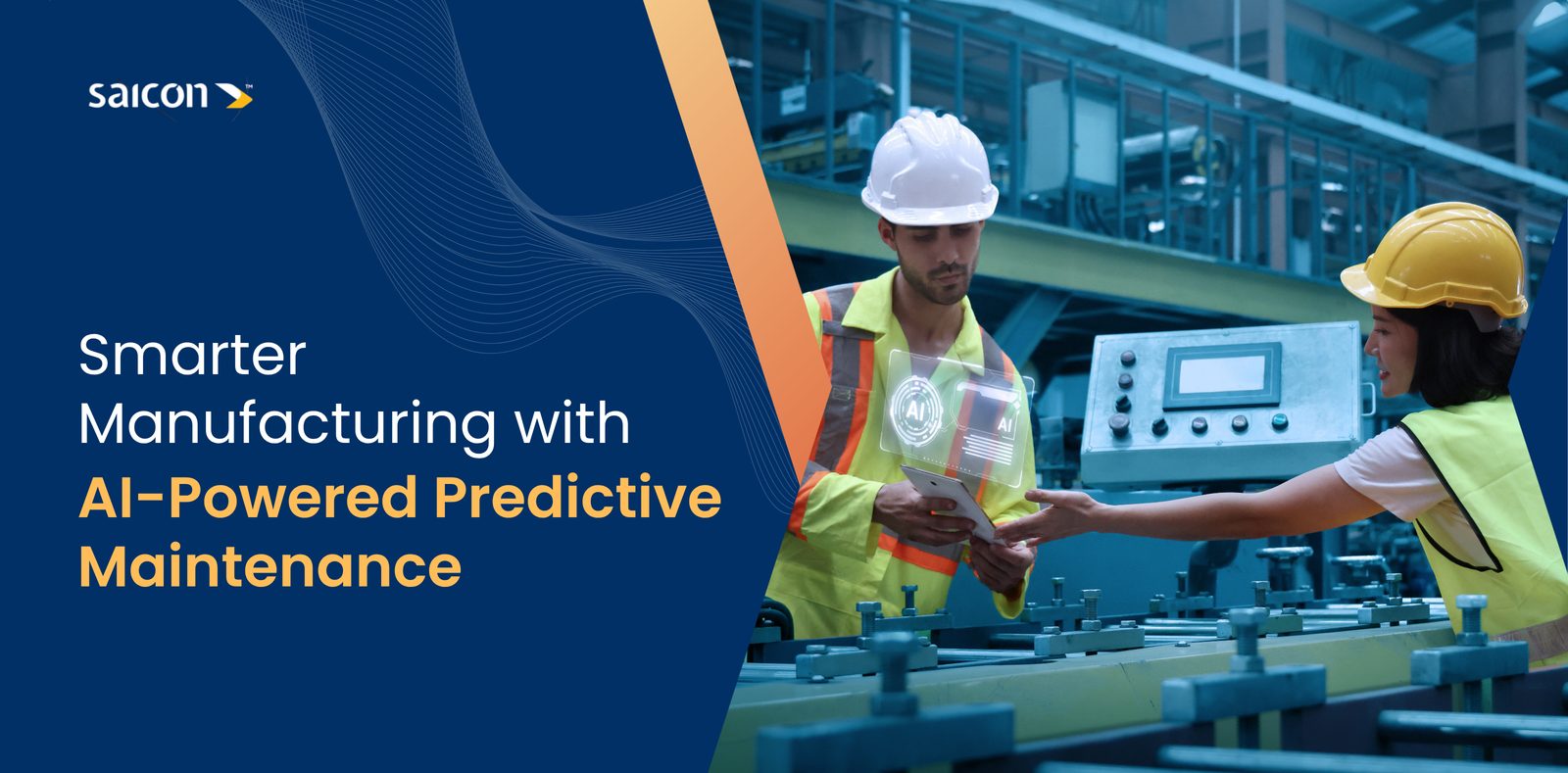 saicon™

Smarter Manufacturing with AI-Powered Predictive Maintenance

AI

AI